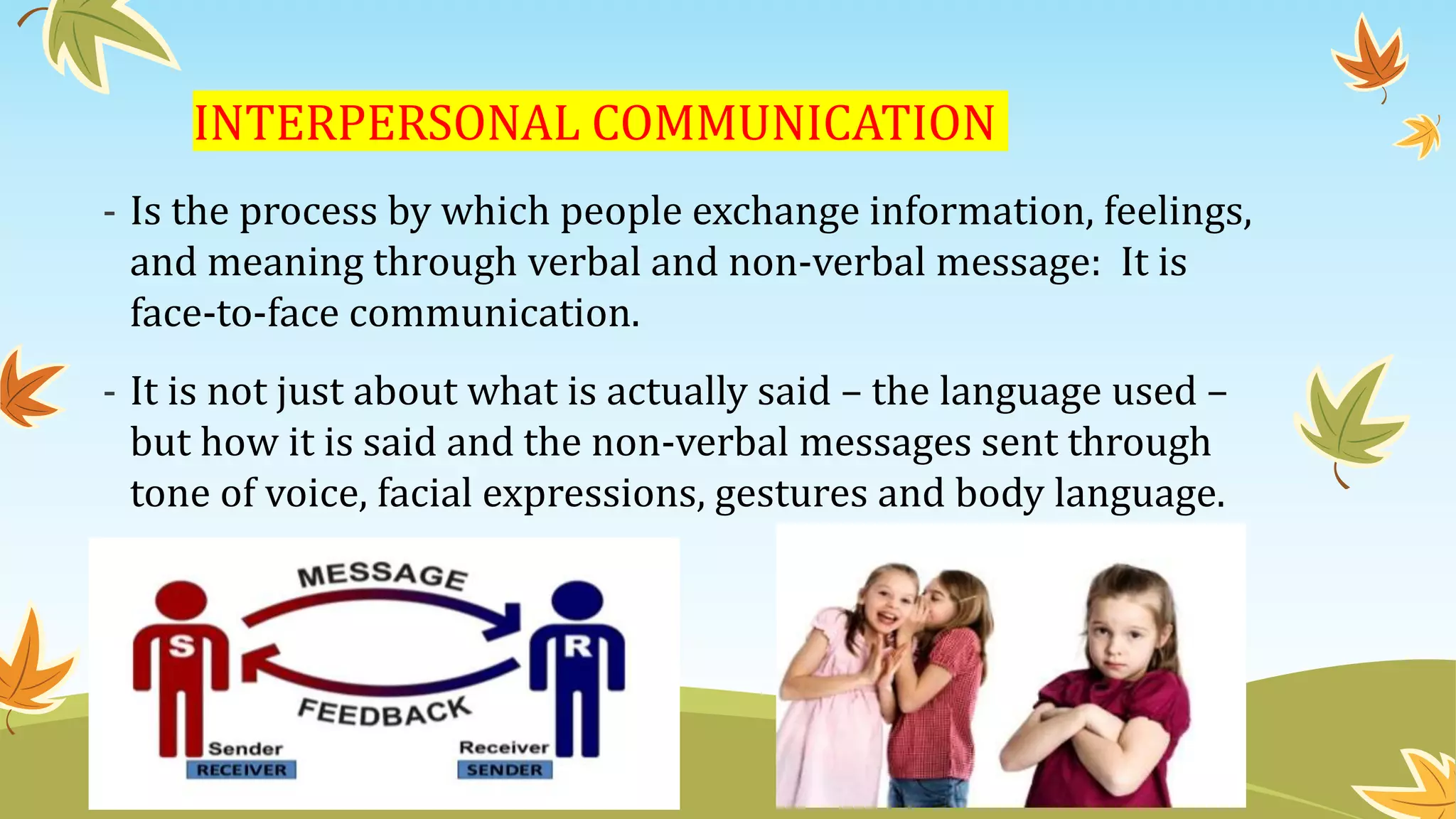 INTERPERSONAL COMMUNICATION

- Is the process by which people exchange information, feelings, and meaning through verbal and non-verbal message:  It is face-to-face communication.

- It is not just about what is actually said – the language used – but how it is said and the non-verbal messages sent through tone of voice, facial expressions, gestures and body language.

MESSAGE

S

R

FEEDBACK

Sender
RECEIVER

Receiver
SENDER